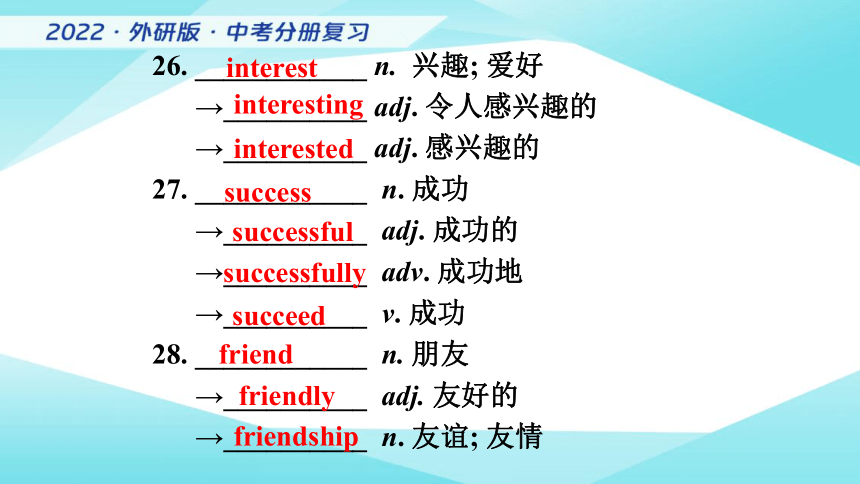 2022 · 外研版 · 中考分册复习

26. interest n. 兴趣; 爱好
→interesting adj. 令人感兴趣的
→interested adj. 感兴趣的

27. success n. 成功
→successful adj. 成功的
→successfully adv. 成功地
→succeed v. 成功

28. friend n. 朋友
→friendly adj. 友好的
→friendship n. 友谊; 友情